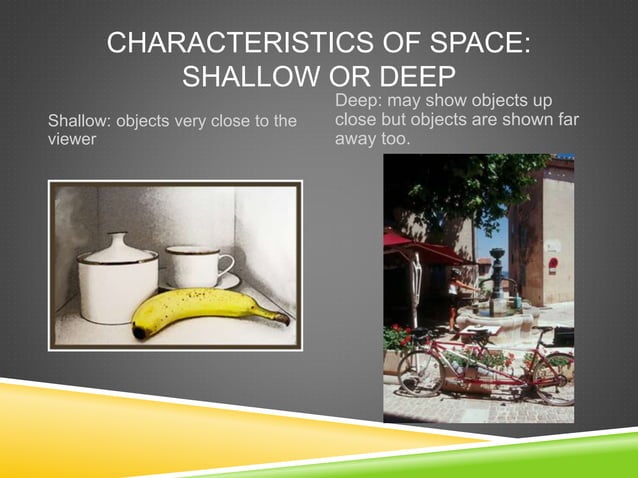 CHARACTERISTICS OF SPACE: SHALLOW OR DEEP

Shallow: objects very close to the viewer

Deep: may show objects up close but objects are shown far away too.